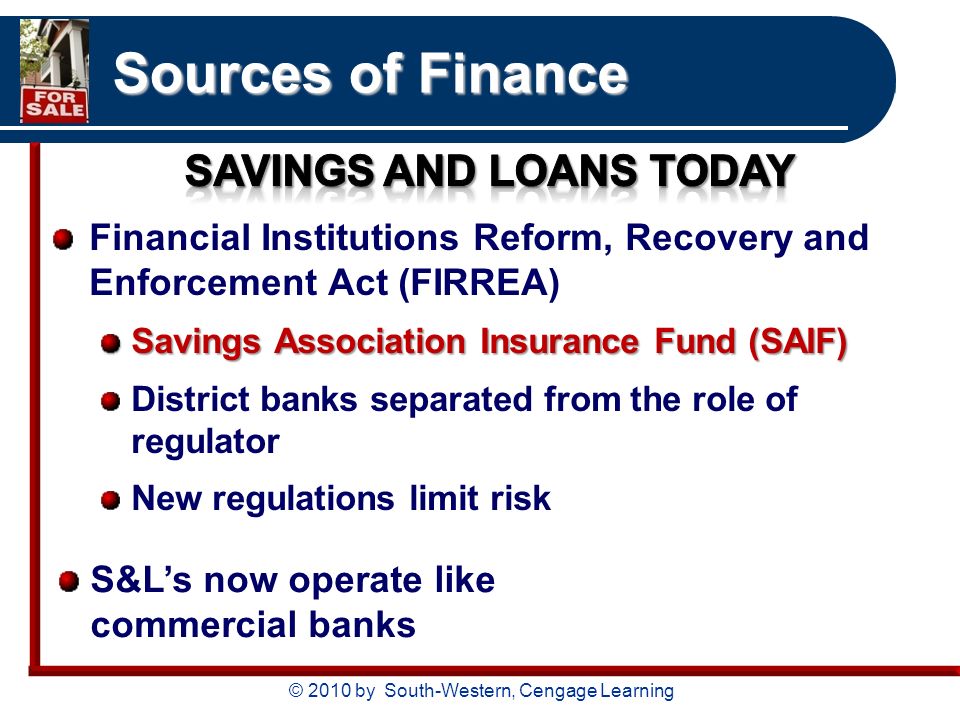 FOR SALE

Sources of Finance

SAVINGS AND LOANS TODAY

Financial Institutions Reform, Recovery and Enforcement Act (FIRREA)

Savings Association Insurance Fund (SAIF)

District banks separated from the role of regulator

New regulations limit risk

S&L's now operate like commercial banks

© 2010 by South-Western, Cengage Learning